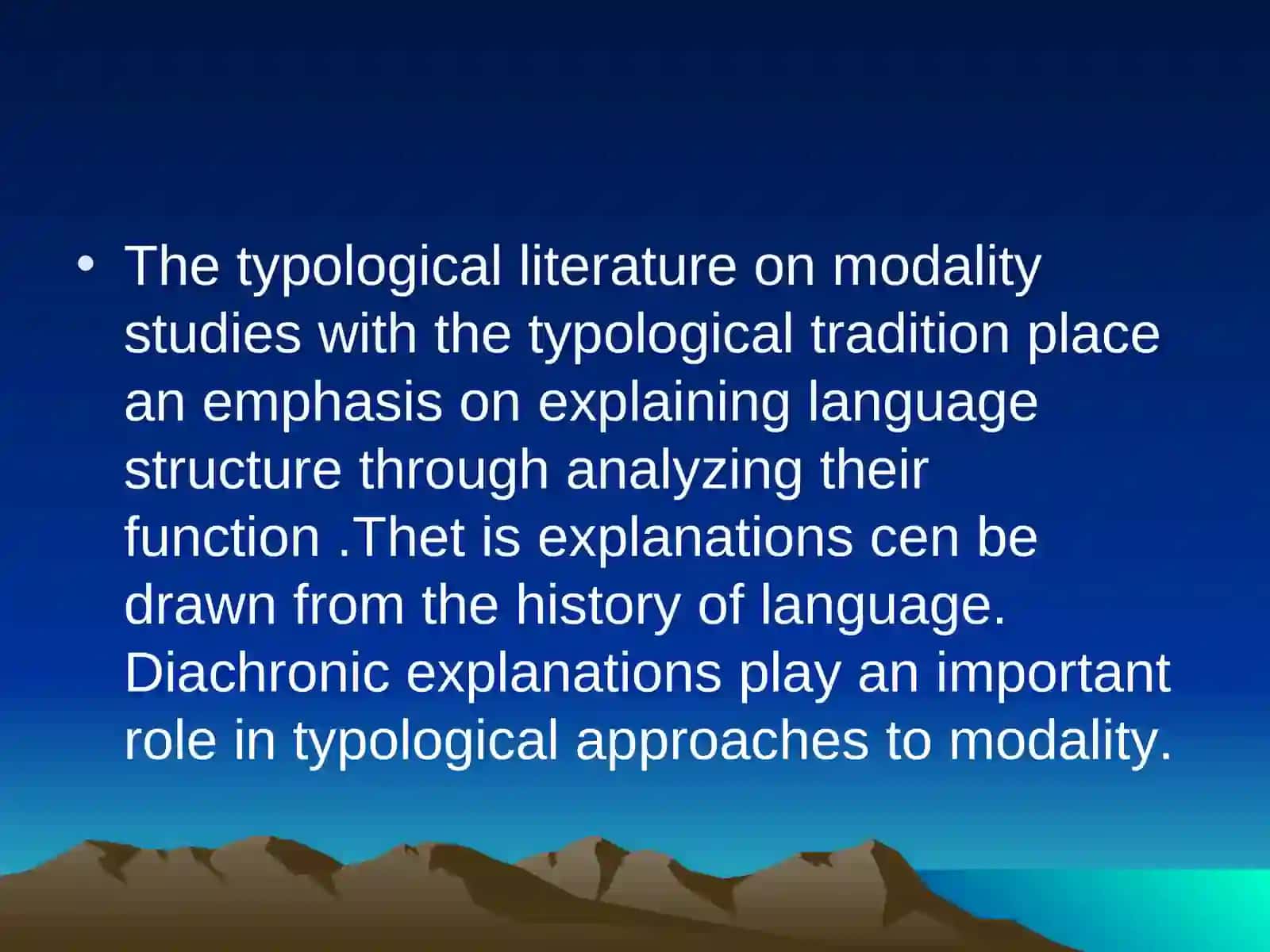 • The typological literature on modality studies with the typological tradition place an emphasis on explaining language structure through analyzing their function .Thet is explanations cen be drawn from the history of language. Diachronic explanations play an important role in typological approaches to modality.